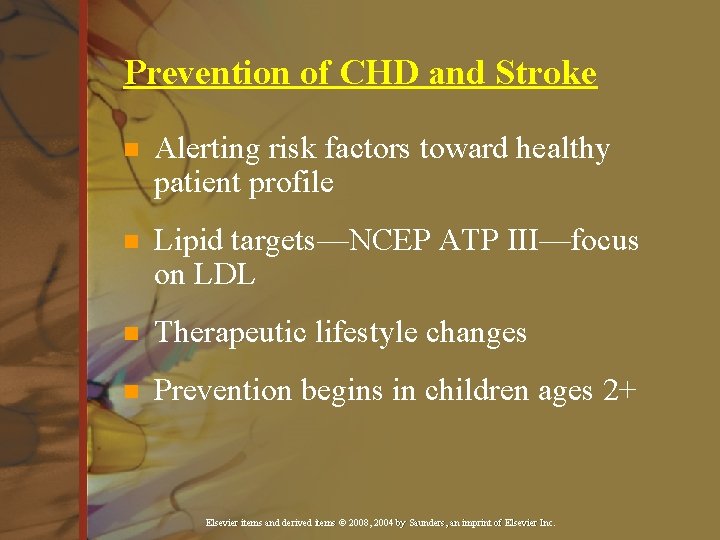 Prevention of CHD and Stroke

Alerting risk factors toward healthy patient profile

Lipid targets—NCEP ATP III—focus on LDL

Therapeutic lifestyle changes

Prevention begins in children ages 2+

Elsevier items and derived items © 2008, 2004 by Saunders, an imprint of Elsevier Inc.